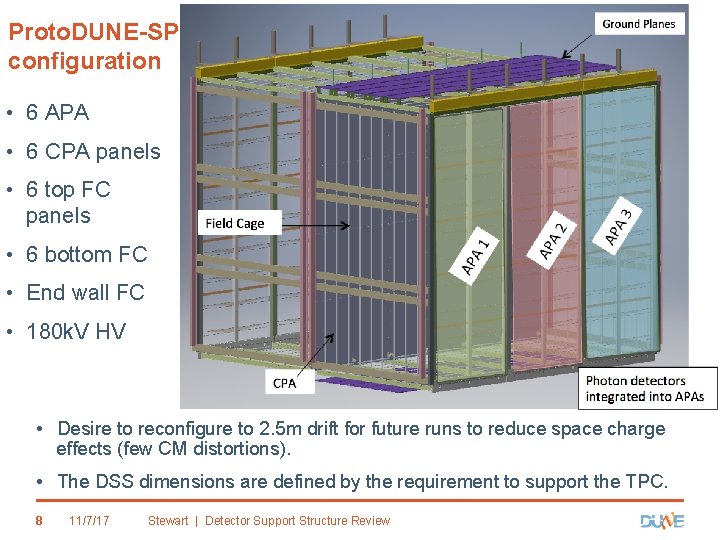 ProtoDUNE-SP configuration

• 6 APA
• 6 CPA panels
• 6 top FC panels
• 6 bottom FC
• End wall FC
• 180kV HV

Ground Planes

Field Cage

APA 1

APA 2

APA 3

CPA

Photon detectors integrated into APAs

• Desire to reconfigure to 2.5m drift for future runs to reduce space charge effects (few CM distortions).

• The DSS dimensions are defined by the requirement to support the TPC.

8 11/7/17 Stewart | Detector Support Structure Review

DUNE